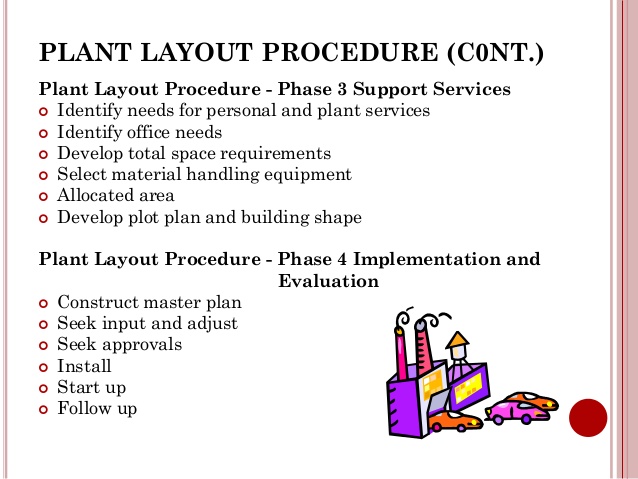 PLANT LAYOUT PROCEDURE (C0NT.)

Plant Layout Procedure - Phase 3 Support Services
- Identify needs for personal and plant services
- Identify office needs
- Develop total space requirements
- Select material handling equipment
- Allocated area
- Develop plot plan and building shape

Plant Layout Procedure - Phase 4 Implementation and Evaluation
- Construct master plan
- Seek input and adjust
- Seek approvals
- Install
- Start up
- Follow up